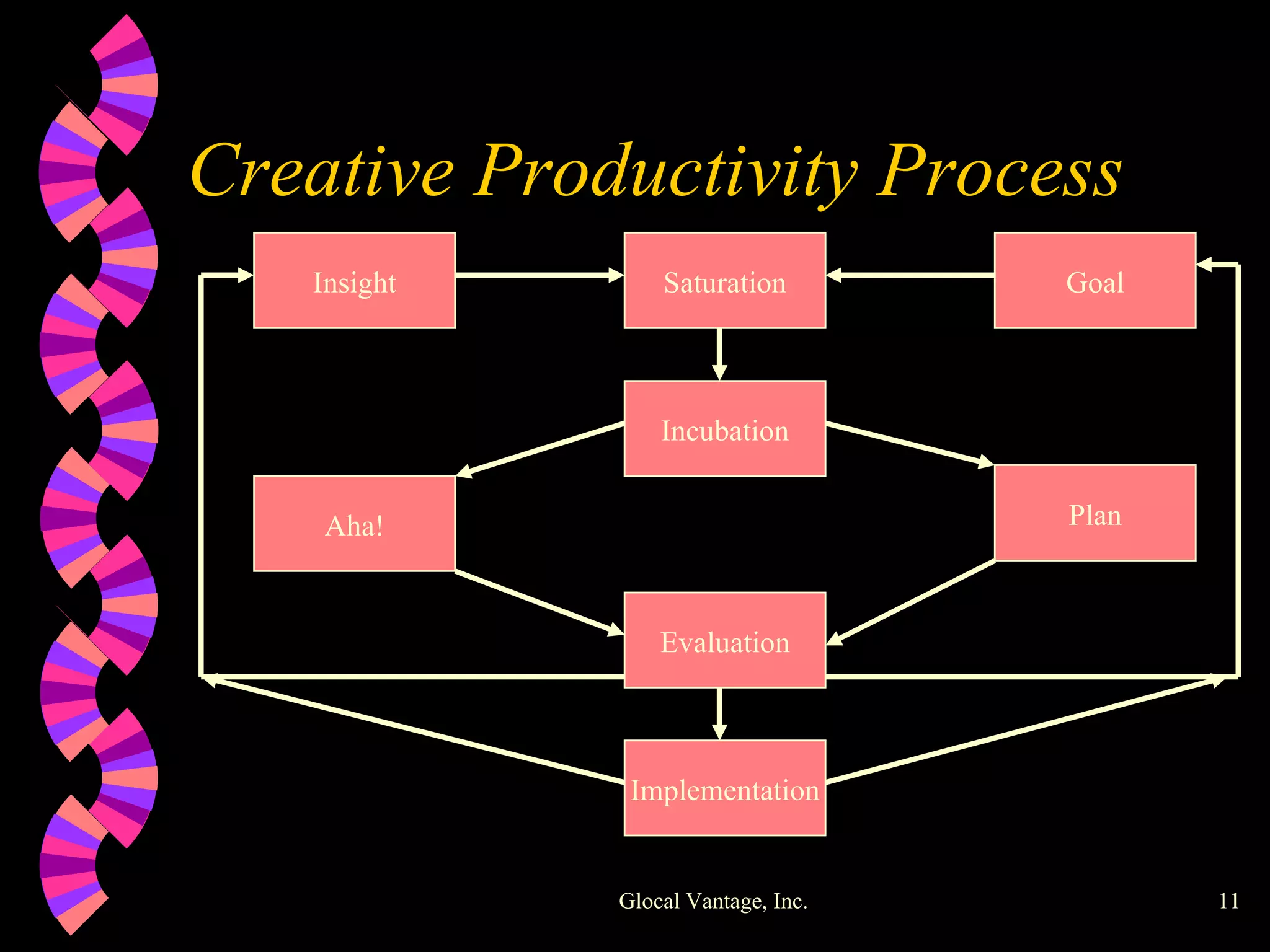 Creative Productivity Process

Insight

Saturation

Goal

Incubation

Aha!

Plan

Evaluation

Implementation

Glocal Vantage, Inc.

11